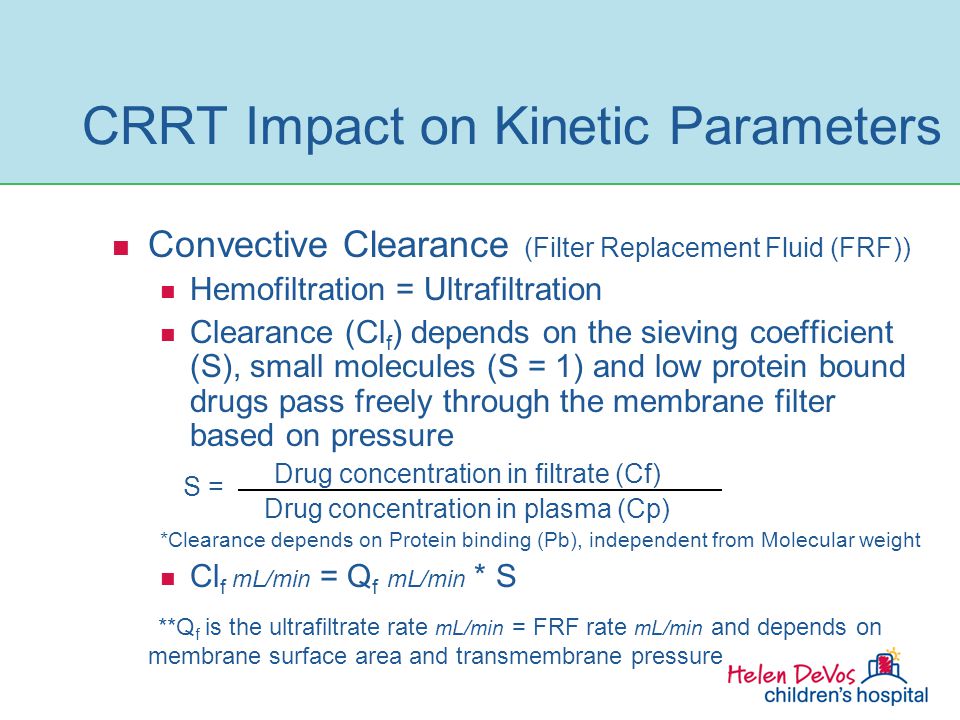 CRRT Impact on Kinetic Parameters

Convective Clearance (Filter Replacement Fluid (FRF))

Hemofiltration = Ultrafiltration

Clearance ($Cl_f$) depends on the sieving coefficient (S), small molecules (S = 1) and low protein bound drugs pass freely through the membrane filter based on pressure

$S = \frac{\text{Drug concentration in filtrate (Cf)}}{\text{Drug concentration in plasma (Cp)}}$

*Clearance depends on Protein binding (Pb), independent from Molecular weight

$Cl_f$ mL/min = $Q_f$ mL/min * S

**$Q_f$ is the ultrafiltrate rate mL/min = FRF rate mL/min and depends on membrane surface area and transmembrane pressure

Helen DeVos children's hospital